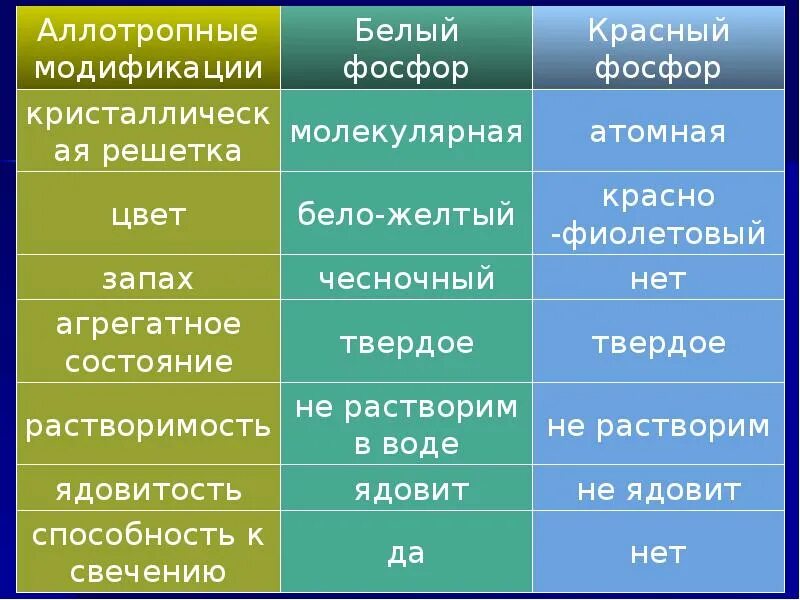 | Аллотропные модификации | Белый фосфор | Красный фосфор |
|---|---|---|
| кристаллическая решетка | молекулярная | атомная |
| цвет | бело-желтый | красно -фиолетовый |
| запах | чесночный | нет |
| агрегатное состояние | твердое | твердое |
| растворимость | не растворим в воде | не растворим |
| ядовитость | ядовит | не ядовит |
| способность к свечению | да | нет |